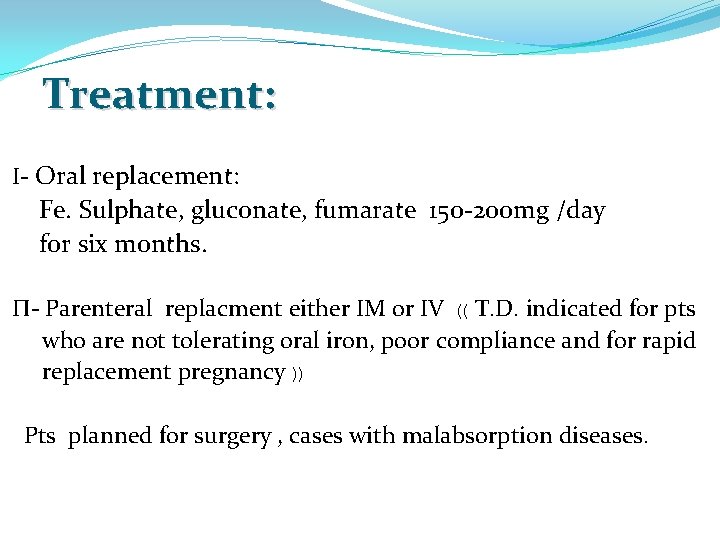 Treatment:

I- Oral replacement:
Fe. Sulphate, gluconate, fumarate 150-200mg /day for six months.

Π- Parenteral replacment either IM or IV (( T.D. indicated for pts who are not tolerating oral iron, poor compliance and for rapid replacement pregnancy ))

Pts planned for surgery , cases with malabsorption diseases.